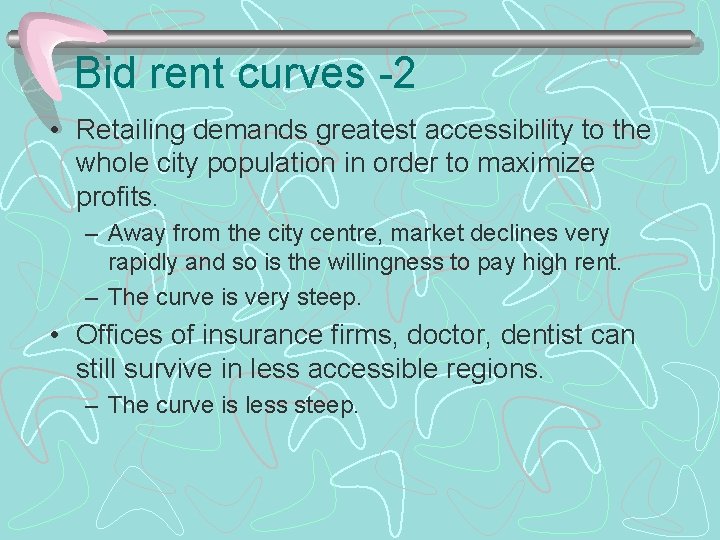 Bid rent curves -2

• Retailing demands greatest accessibility to the whole city population in order to maximize profits.

– Away from the city centre, market declines very rapidly and so is the willingness to pay high rent.

– The curve is very steep.

• Offices of insurance firms, doctor, dentist can still survive in less accessible regions.

– The curve is less steep.